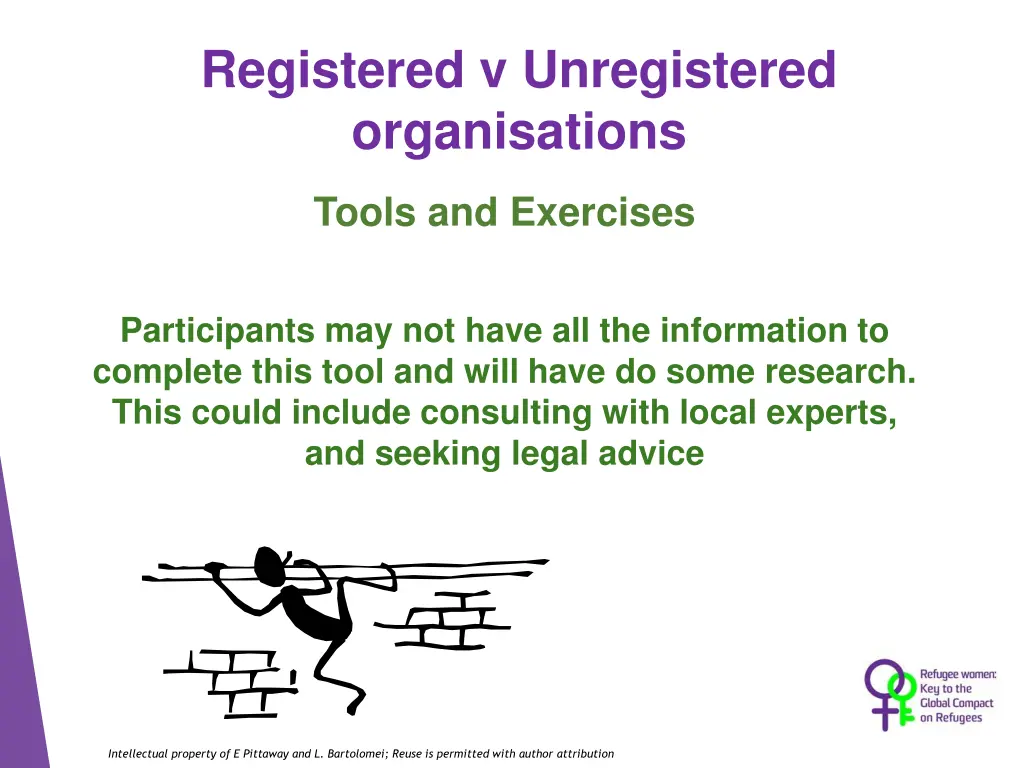 Registered v Unregistered organisations

Tools and Exercises

Participants may not have all the information to complete this tool and will have do some research. This could include consulting with local experts, and seeking legal advice

Refugee women: Key to the Global Compact on Refugees

Intellectual property of E Pittaway and L. Bartolomei; Reuse is permitted with author attribution